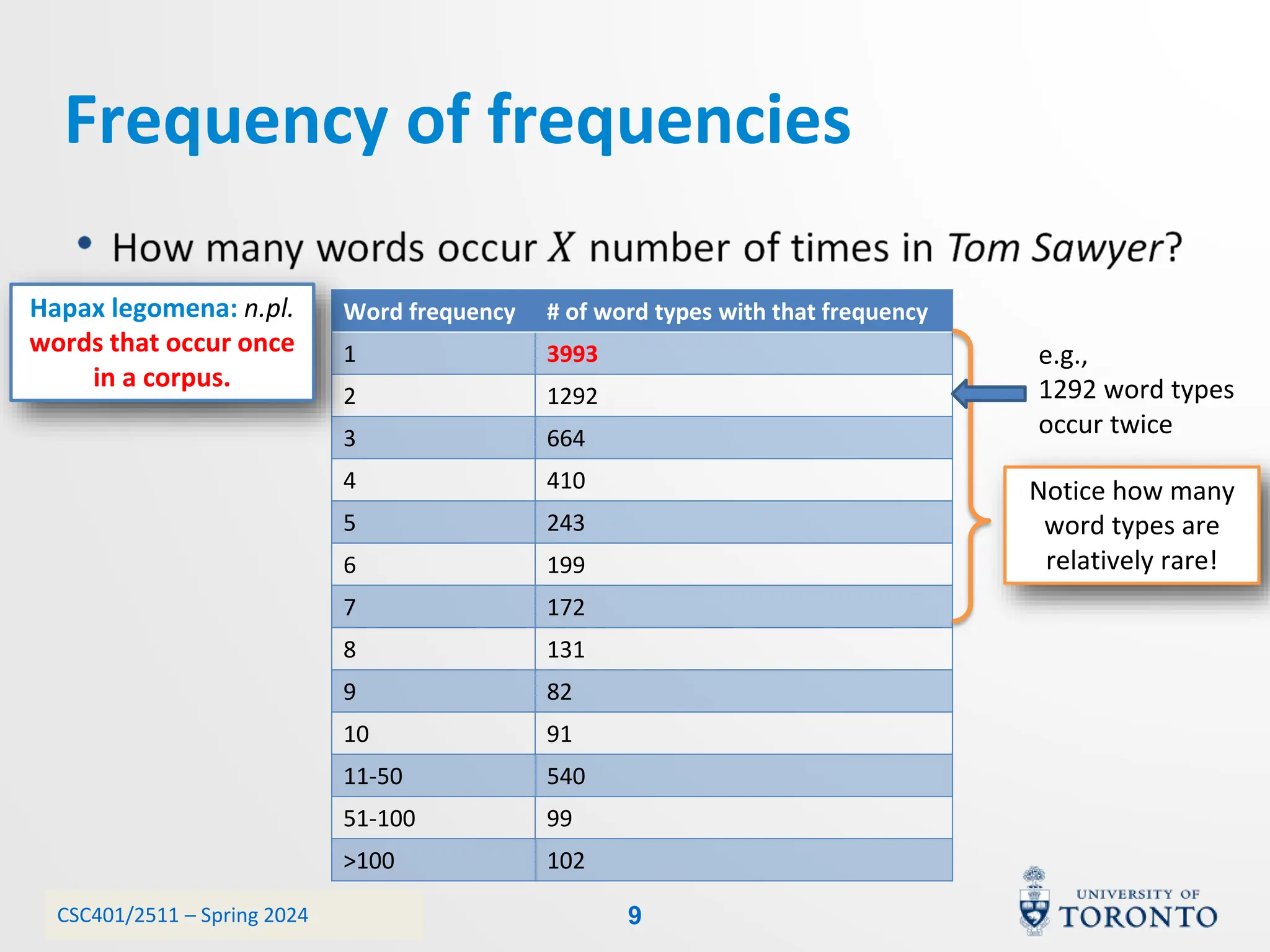 Frequency of frequencies

• How many words occur $X$ number of times in Tom Sawyer?

Hapax legomena: n.pl. words that occur once in a corpus.

| Word frequency | # of word types with that frequency |
|---|---|
| 1 | 3993 |
| 2 | 1292 |
| 3 | 664 |
| 4 | 410 |
| 5 | 243 |
| 6 | 199 |
| 7 | 172 |
| 8 | 131 |
| 9 | 82 |
| 10 | 91 |
| 11-50 | 540 |
| 51-100 | 99 |
| >100 | 102 |

e.g., 1292 word types occur twice

Notice how many word types are relatively rare!

CSC401/2511 – Spring 2024

9

UNIVERSITY OF TORONTO